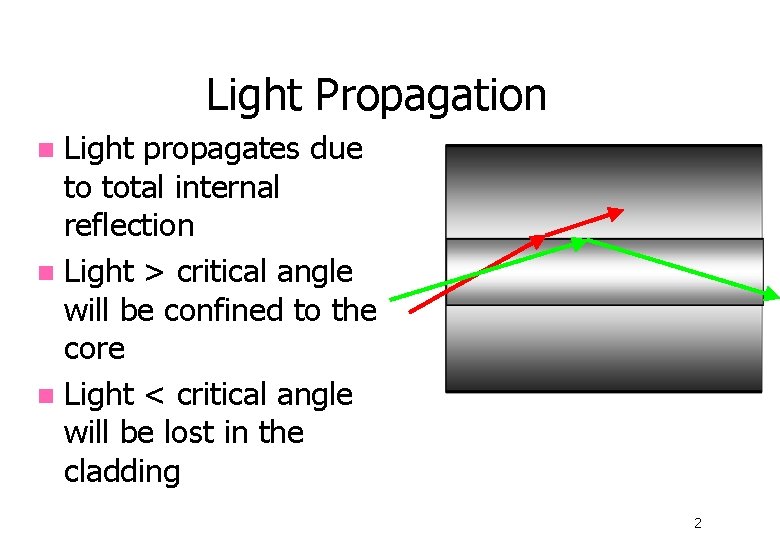 Light Propagation

Light propagates due to total internal reflection

Light > critical angle will be confined to the core

Light < critical angle will be lost in the cladding

2